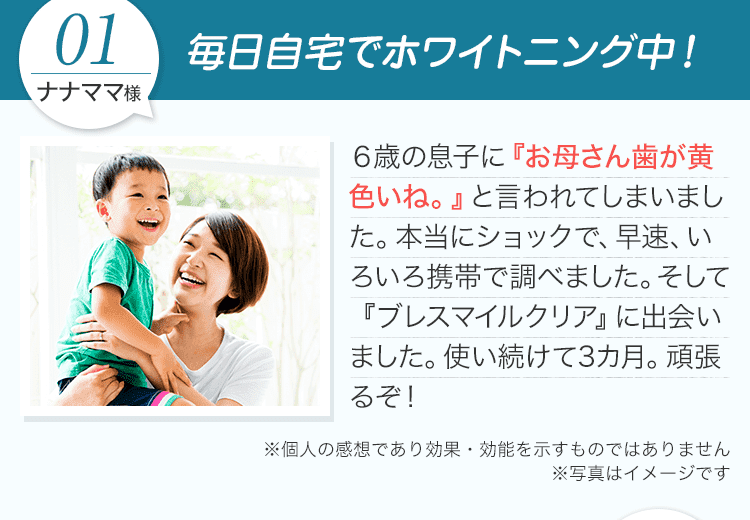 01
ナナママ様

毎日自宅でホワイトニング中！

６歳の息子に『お母さん歯が黄色いね。』と言われてしまいました。本当にショックで、早速、いろいろ携帯で調べました。そして『ブレスマイルクリア』に出会いました。使い続けて3カ月。頑張るぞ！

※個人の感想であり効果・効能を示すものではありません
※写真はイメージです